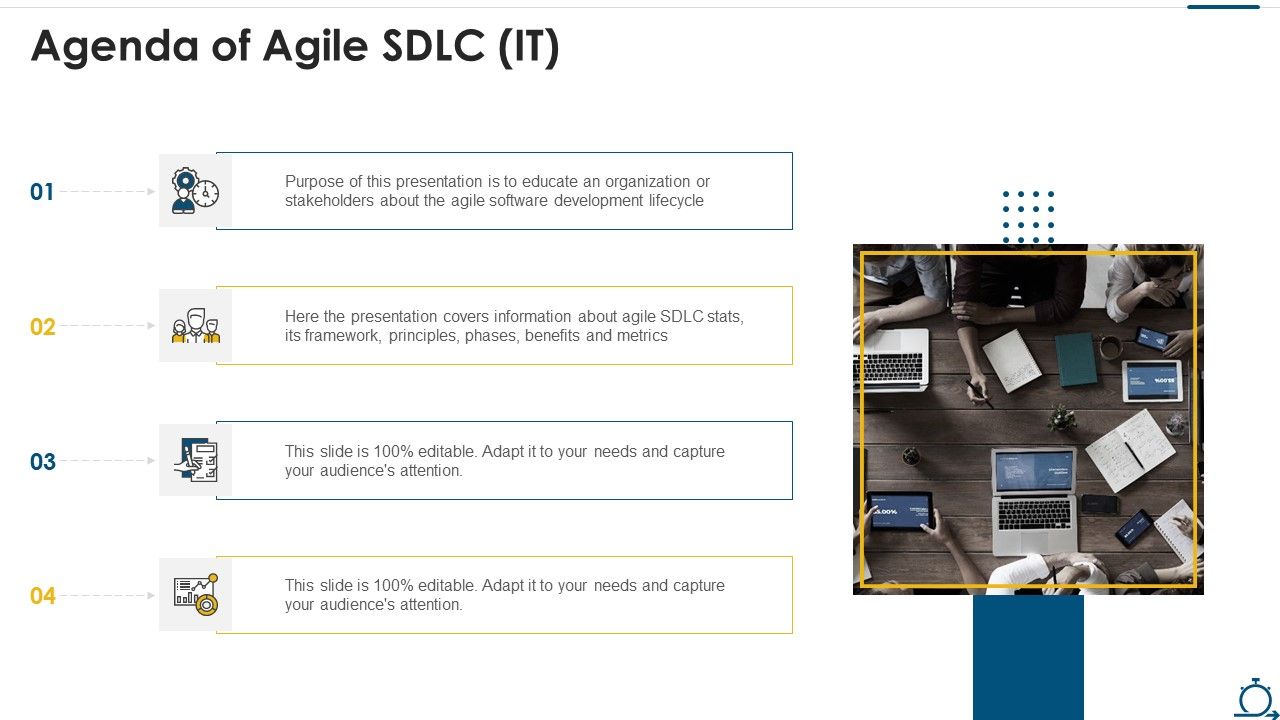 Agenda of Agile SDLC (IT)

01

Purpose of this presentation is to educate an organization or stakeholders about the agile software development lifecycle

02

Here the presentation covers information about agile SDLC stats, its framework, principles, phases, benefits and metrics

03

This slide is 100% editable. Adapt it to your needs and capture your audience's attention.

04

This slide is 100% editable. Adapt it to your needs and capture your audience's attention.